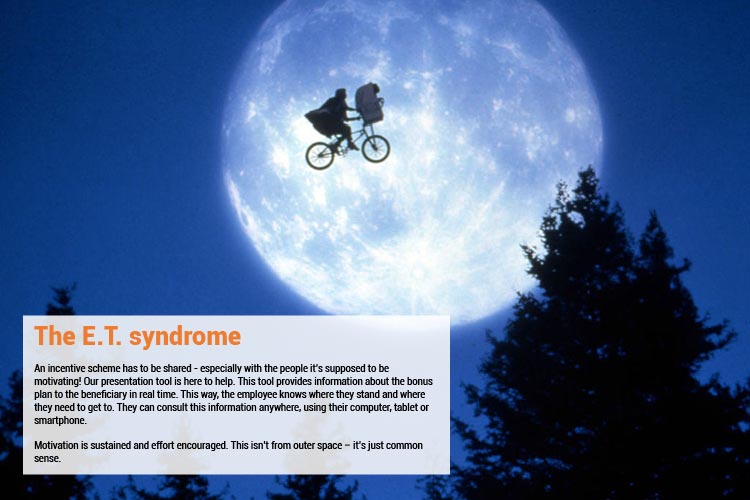 The E.T. syndrome

An incentive scheme has to be shared - especially with the people it's supposed to be motivating! Our presentation tool is here to help. This tool provides information about the bonus plan to the beneficiary in real time. This way, the employee knows where they stand and where they need to get to. They can consult this information anywhere, using their computer, tablet or smartphone.

Motivation is sustained and effort encouraged. This isn't from outer space – it's just common sense.